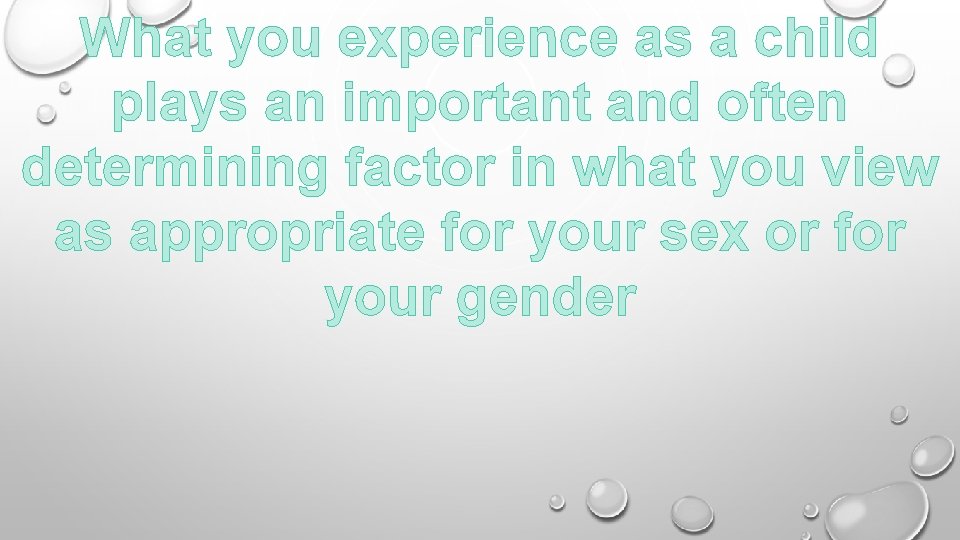 What you experience as a child plays an important and often determining factor in what you view as appropriate for your sex or for your gender